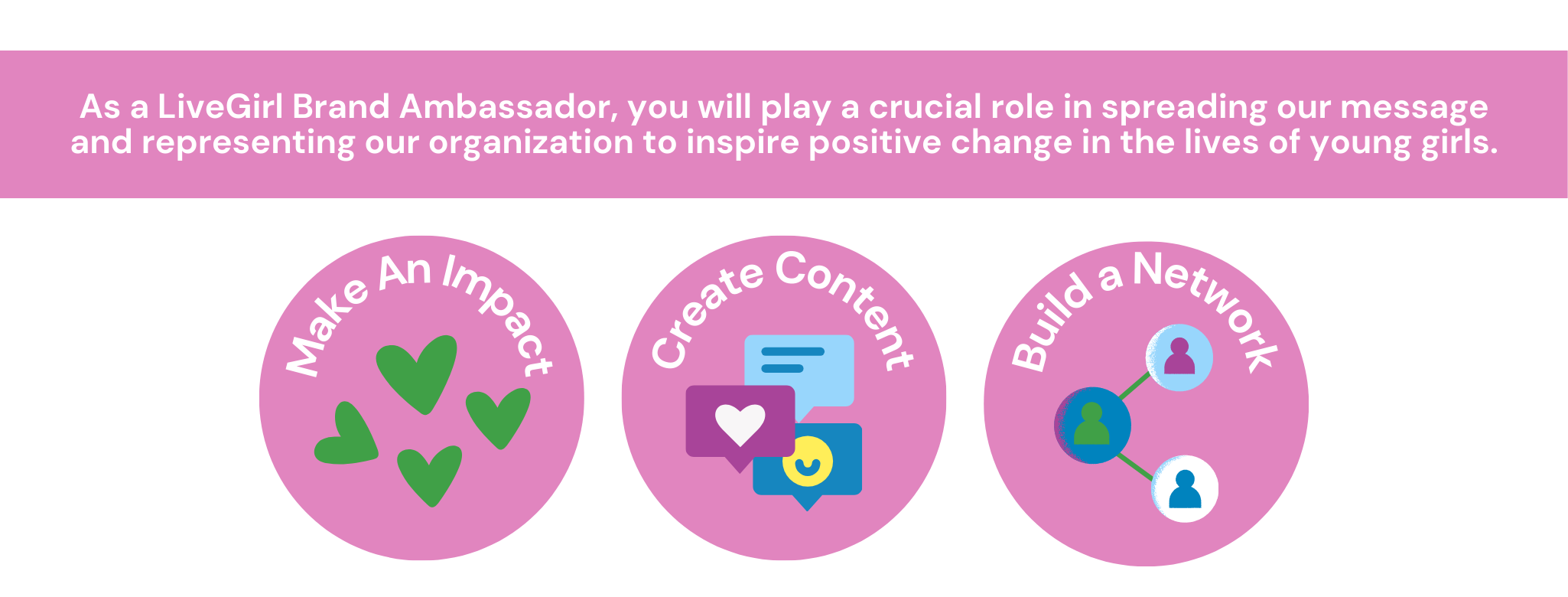 As a LiveGirl Brand Ambassador, you will play a crucial role in spreading our message and representing our organization to inspire positive change in the lives of young girls.

Make An Impact

Create Content

Build a Network